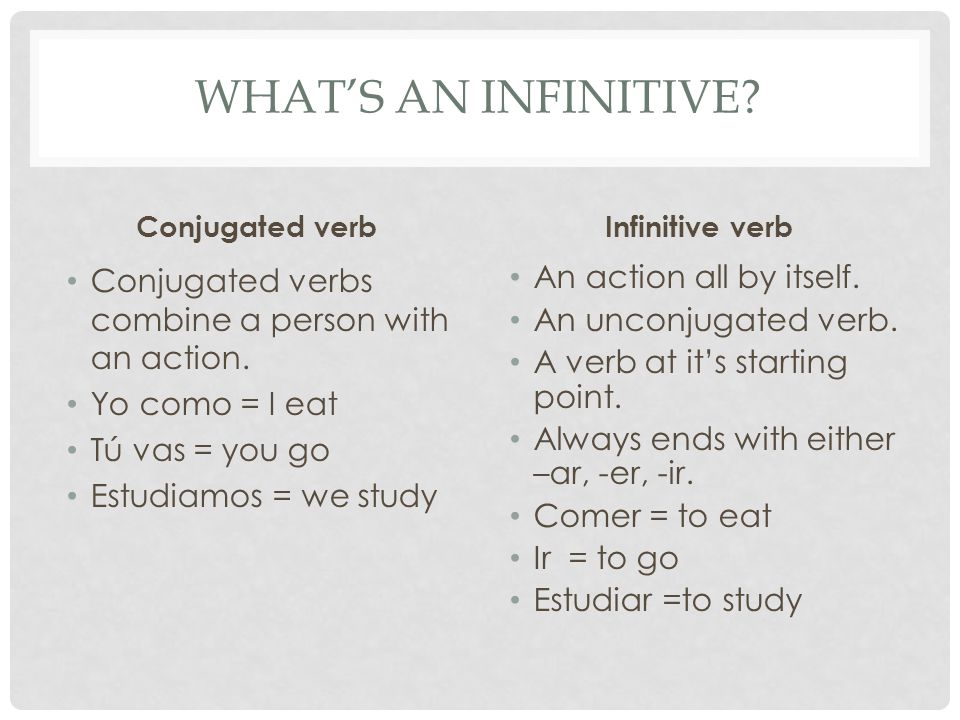 WHAT'S AN INFINITIVE?

Conjugated verb

• Conjugated verbs combine a person with an action.
• Yo como = I eat
• Tú vas = you go
• Estudiamos = we study

Infinitive verb

• An action all by itself.
• An unconjugated verb.
• A verb at it's starting point.
• Always ends with either –ar, -er, -ir.
• Comer = to eat
• Ir = to go
• Estudiar =to study